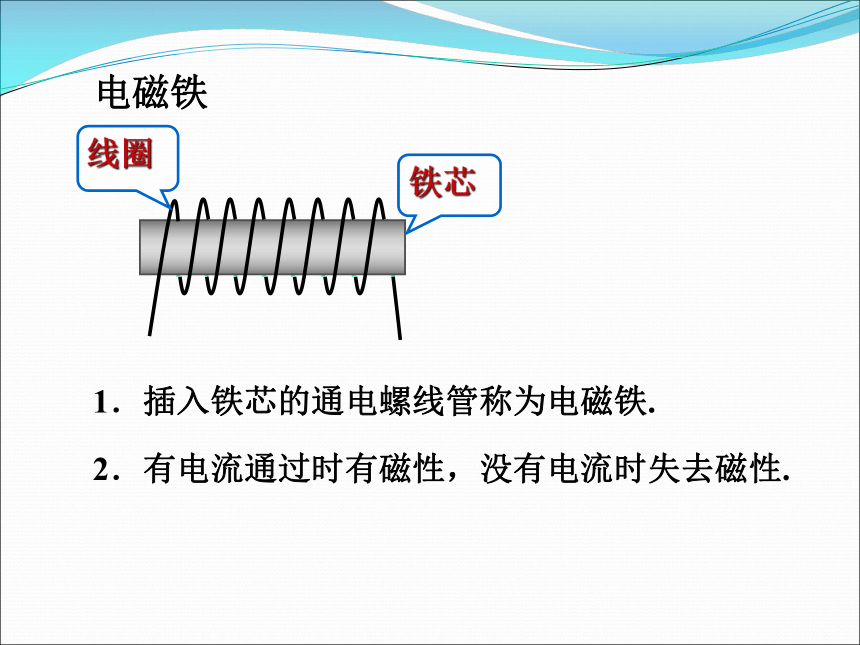 电磁铁

线圈

铁芯

1．插入铁芯的通电螺线管称为电磁铁.

2．有电流通过时有磁性，没有电流时失去磁性.